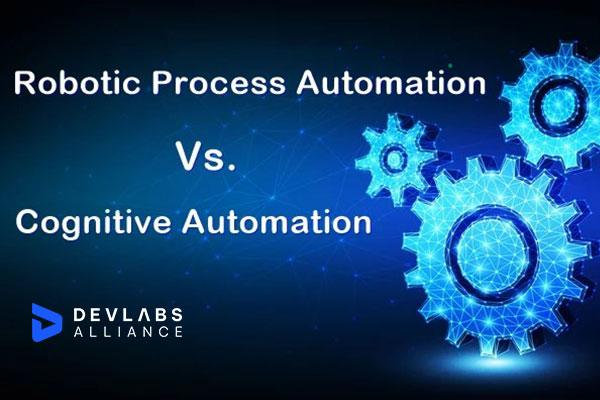 Robotic Process Automation

Vs.

Cognitive Automation

DEVLABS
ALLIANCE